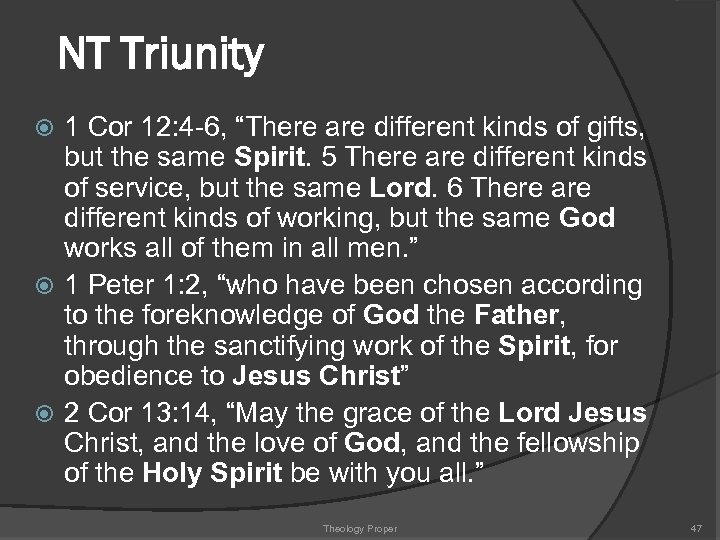 NT Triunity

1 Cor 12:4-6, “There are different kinds of gifts, but the same Spirit. 5 There are different kinds of service, but the same Lord. 6 There are different kinds of working, but the same God works all of them in all men.”

1 Peter 1:2, “who have been chosen according to the foreknowledge of God the Father, through the sanctifying work of the Spirit, for obedience to Jesus Christ”

2 Cor 13:14, “May the grace of the Lord Jesus Christ, and the love of God, and the fellowship of the Holy Spirit be with you all.”

Theology Proper

47